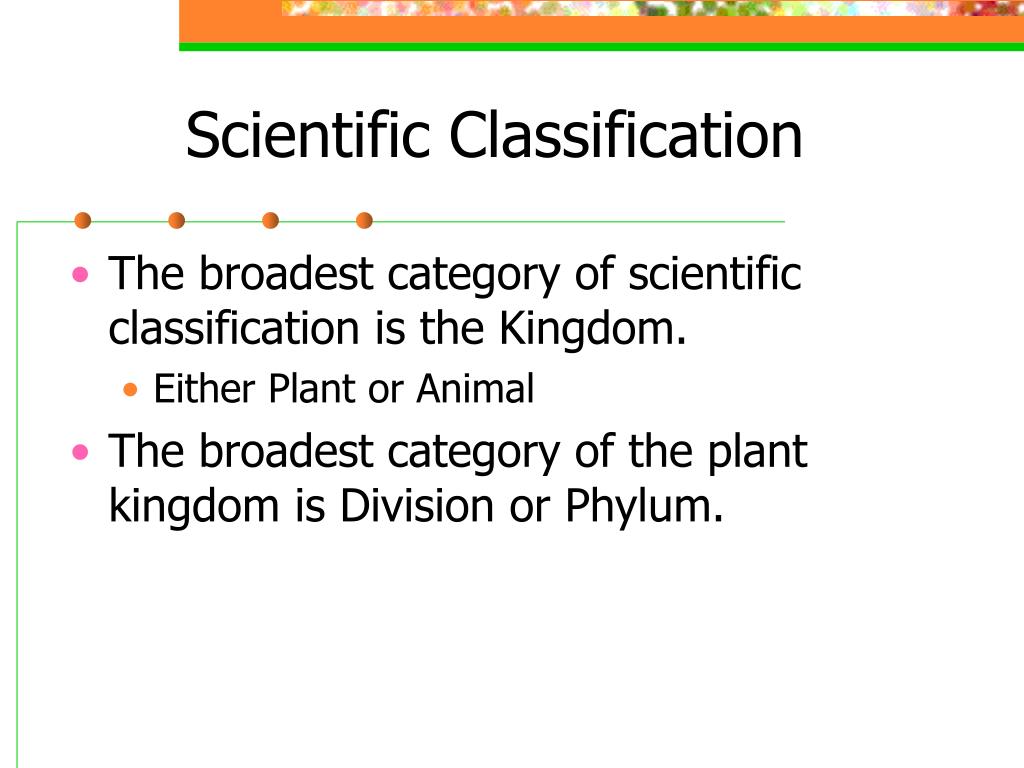 Scientific Classification

• The broadest category of scientific classification is the Kingdom.
  • Either Plant or Animal
• The broadest category of the plant kingdom is Division or Phylum.